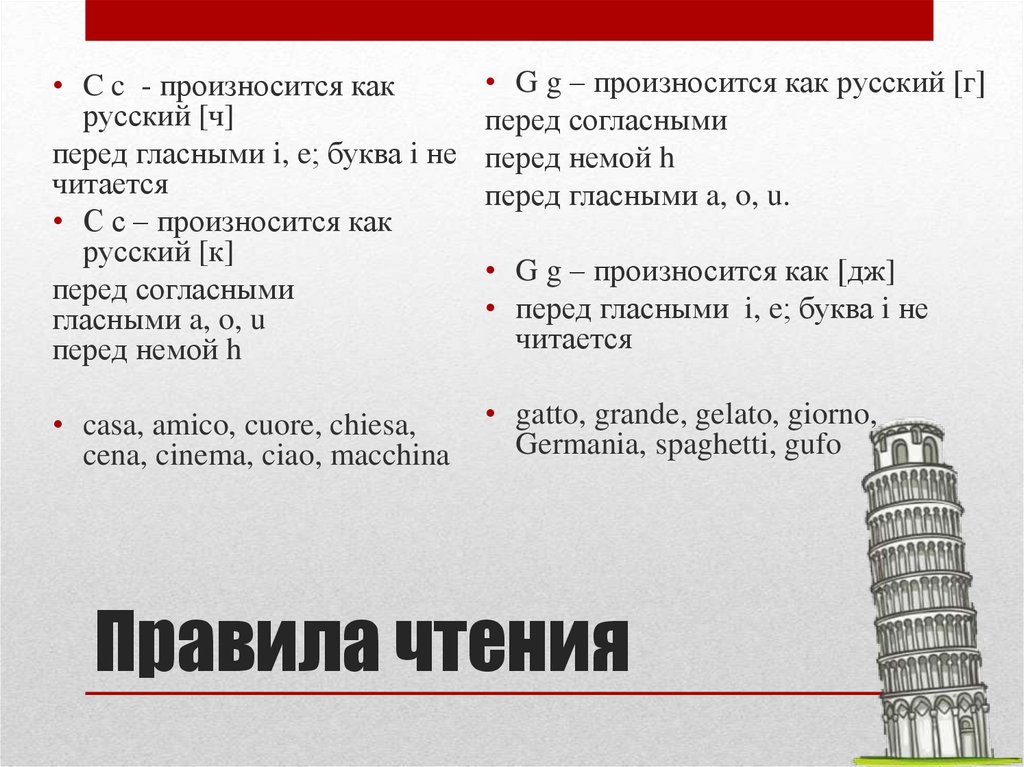 • C c - произносится как русский [ч]

перед гласными i, e; буква i не читается

• C c – произносится как русский [к]

перед согласными
гласными a, o, u
перед немой h

• casa, amico, cuore, chiesa, cena, cinema, ciao, macchina

• G g – произносится как русский [г]

перед согласными
перед немой h
перед гласными a, o, u.

• G g – произносится как [дж]

• перед гласными i, e; буква i не читается

• gatto, grande, gelato, giorno, Germania, spaghetti, gufo

Правила чтения